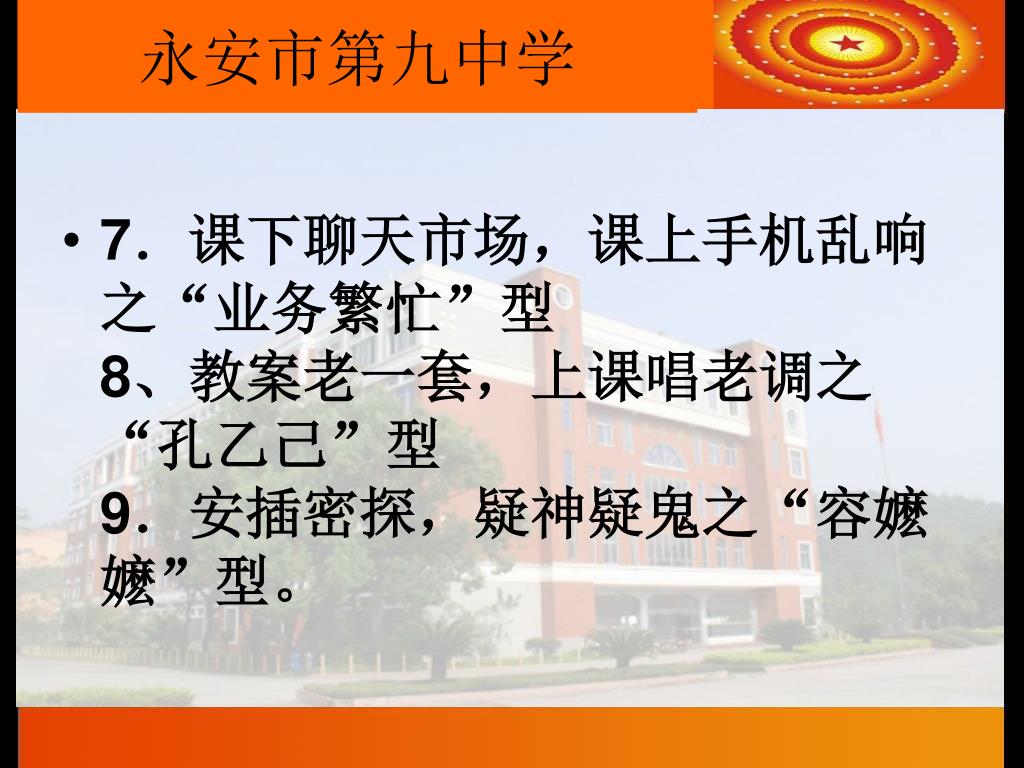 永安市第九中学

• 7．课下聊天市场，课上手机乱响之“业务繁忙”型
8、教案老一套，上课唱老调之“孔乙己”型
9．安插密探，疑神疑鬼之“容嬷嬷”型。